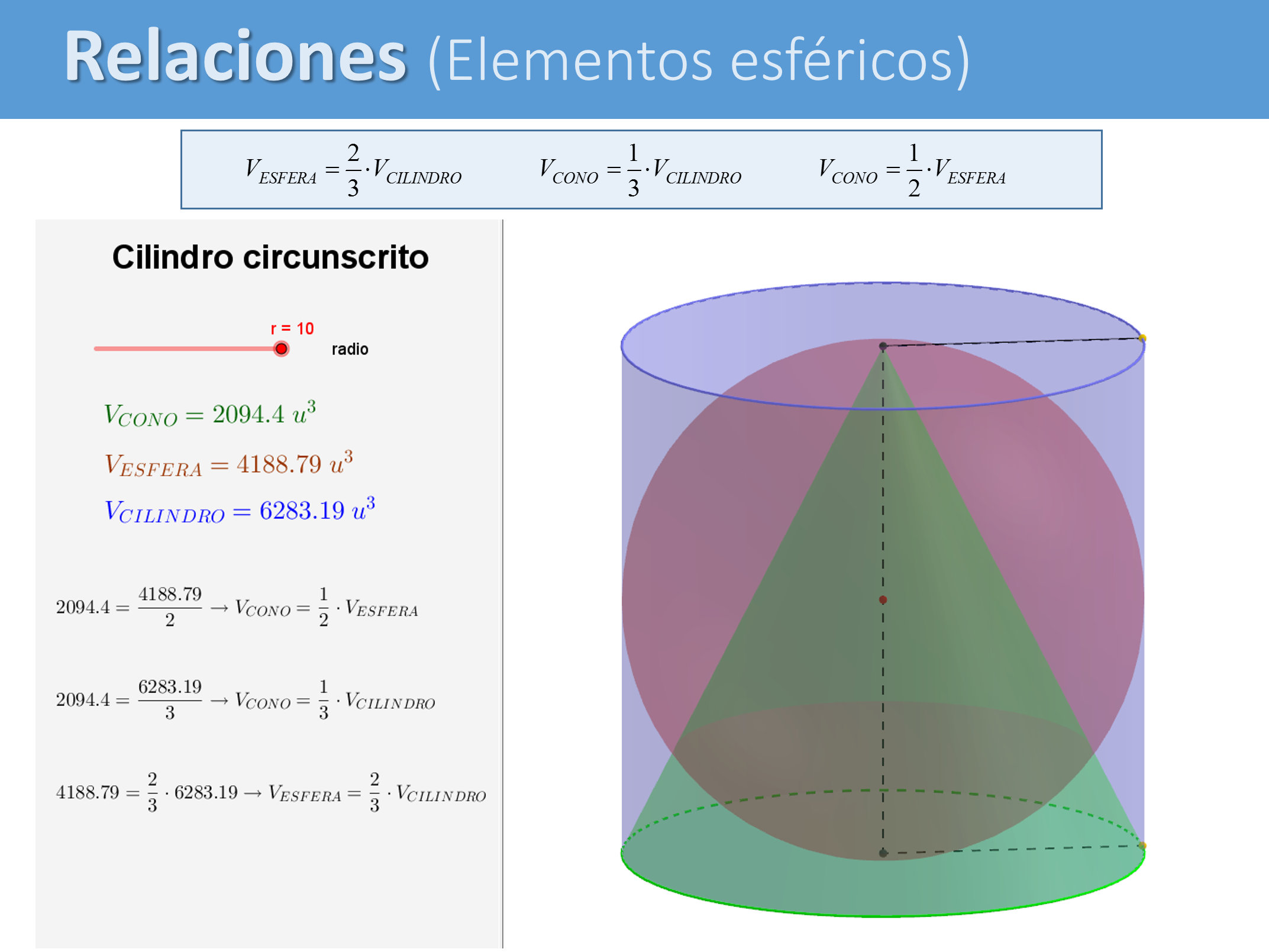 Relaciones (Elementos esféricos)

$V_{ESFERA} = \frac{2}{3} \cdot V_{CILINDRO}$ $V_{CONO} = \frac{1}{3} \cdot V_{CILINDRO}$ $V_{CONO} = \frac{1}{2} \cdot V_{ESFERA}$

Cilindro circunscrito

r = 10

radio

$V_{CONO} = 2094.4\ u^3$

$V_{ESFERA} = 4188.79\ u^3$

$V_{CILINDRO} = 6283.19\ u^3$

$2094.4 = \frac{4188.79}{2} \rightarrow V_{CONO} = \frac{1}{2} \cdot V_{ESFERA}$

$2094.4 = \frac{6283.19}{3} \rightarrow V_{CONO} = \frac{1}{3} \cdot V_{CILINDRO}$

$4188.79 = \frac{2}{3} \cdot 6283.19 \rightarrow V_{ESFERA} = \frac{2}{3} \cdot V_{CILINDRO}$